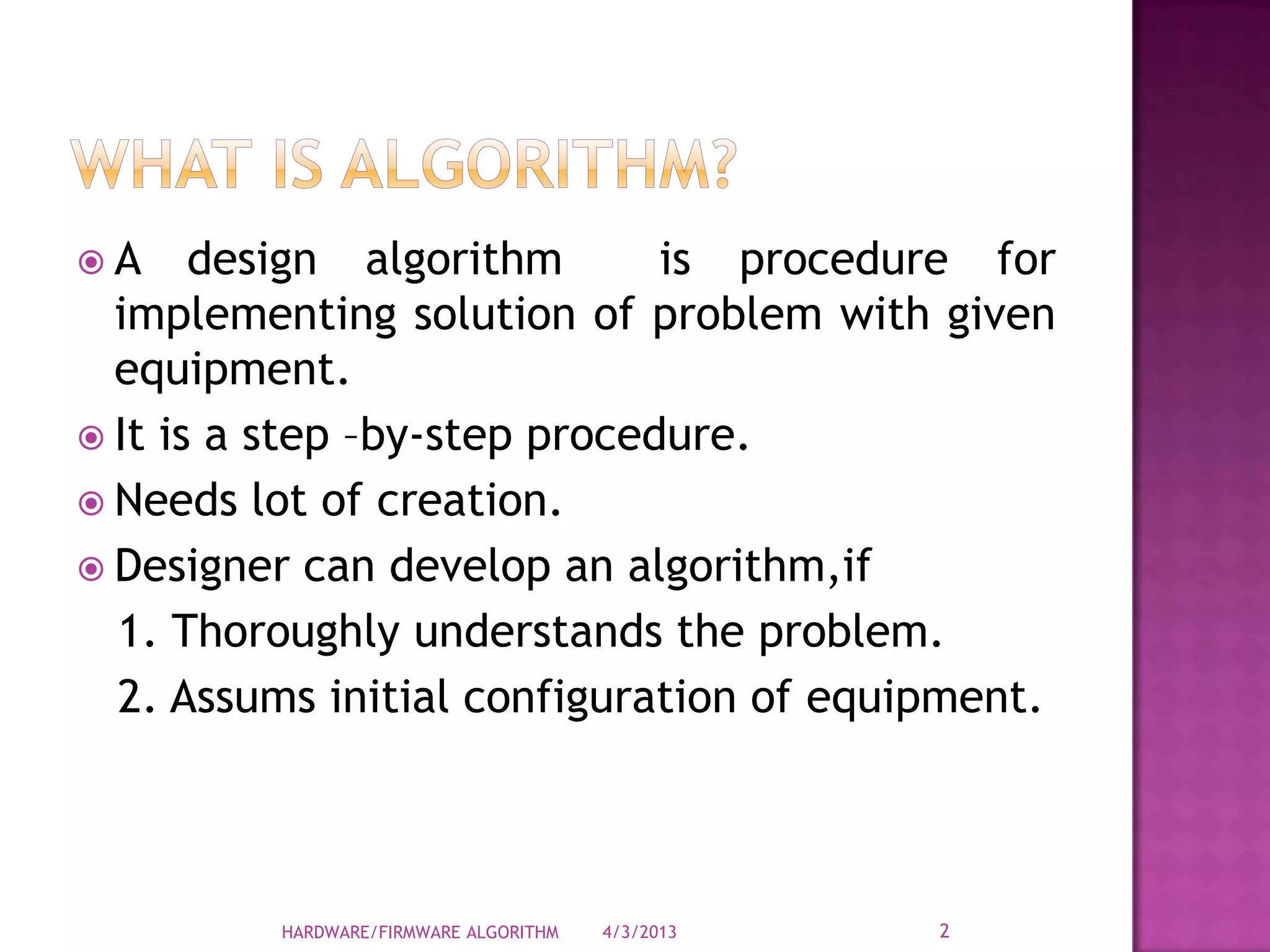 WHAT IS ALGORITHM?

A design algorithm is procedure for implementing solution of problem with given equipment.

It is a step –by-step procedure.

Needs lot of creation.

Designer can develop an algorithm,if

1. Thoroughly understands the problem.

2. Assums initial configuration of equipment.

HARDWARE/FIRMWARE ALGORITHM 4/3/2013 2